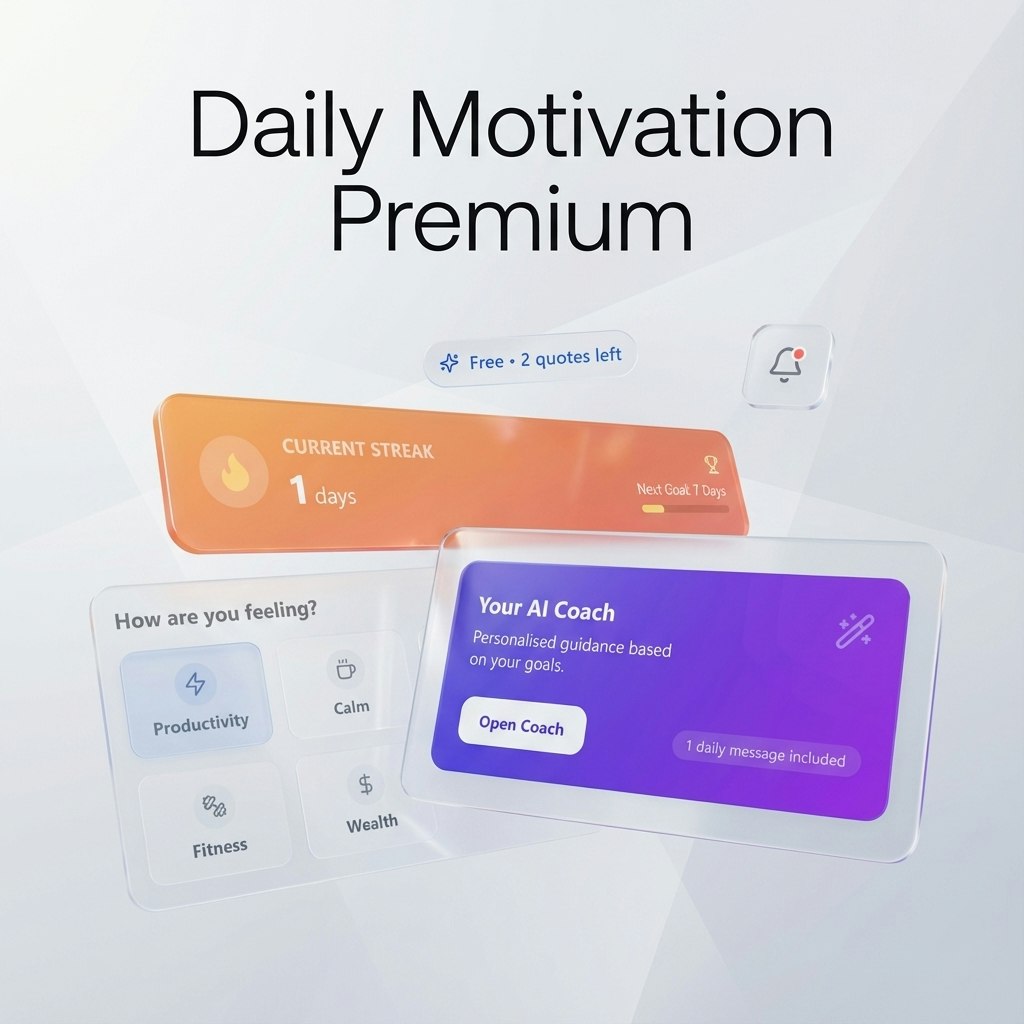 Daily Motivation Premium

Free • 2 quotes left

CURRENT STREAK
1 days

Next Goal: 7 Days

How are you feeling?

Productivity

Calm

Fitness

Wealth

Your AI Coach

Personalised guidance based on your goals.

Open Coach

1 daily message included